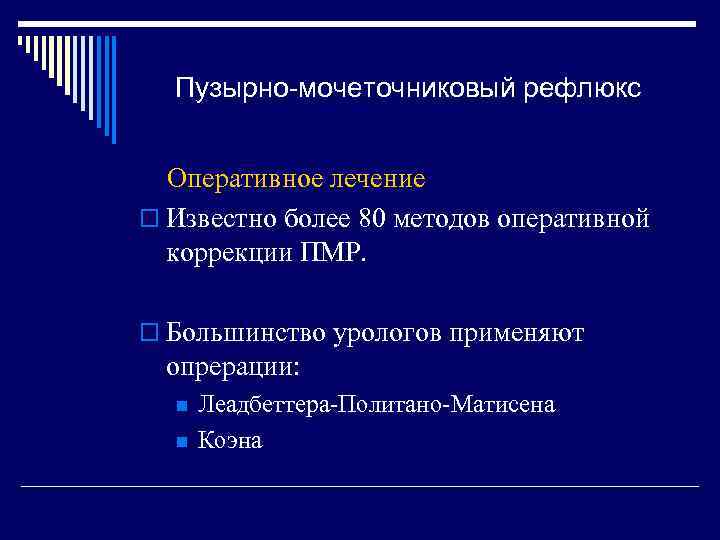 Пузырно-мочеточниковый рефлюкс

Оперативное лечение

Известно более 80 методов оперативной коррекции ПМР.

Большинство урологов применяют опрерации:

Леадбеттера-Политано-Матисена

Коэна